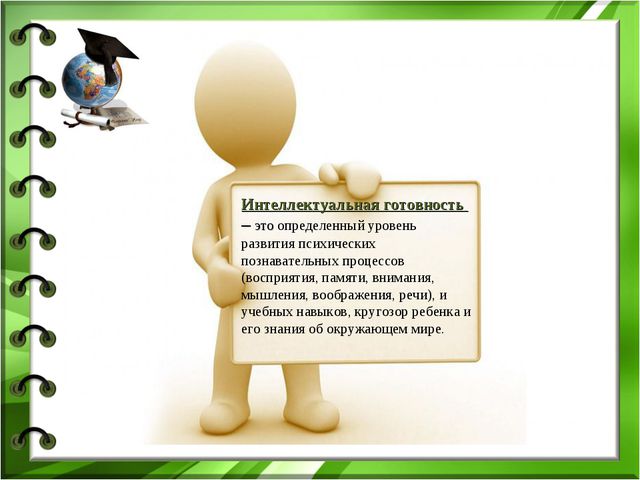 Интеллектуальная готовность – это определенный уровень развития психических познавательных процессов (восприятия, памяти, внимания, мышления, воображения, речи), и учебных навыков, кругозор ребенка и его знания об окружающем мире.